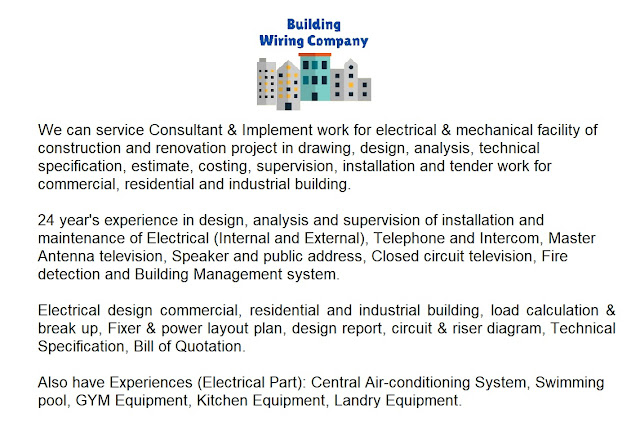 Building
Wiring Company

We can service Consultant & Implement work for electrical & mechanical facility of construction and renovation project in drawing, design, analysis, technical specification, estimate, costing, supervision, installation and tender work for commercial, residential and industrial building.

24 year's experience in design, analysis and supervision of installation and maintenance of Electrical (Internal and External), Telephone and Intercom, Master Antenna television, Speaker and public address, Closed circuit television, Fire detection and Building Management system.

Electrical design commercial, residential and industrial building, load calculation & break up, Fixer & power layout plan, design report, circuit & riser diagram, Technical Specification, Bill of Quotation.

Also have Experiences (Electrical Part): Central Air-conditioning System, Swimming pool, GYM Equipment, Kitchen Equipment, Landry Equipment.